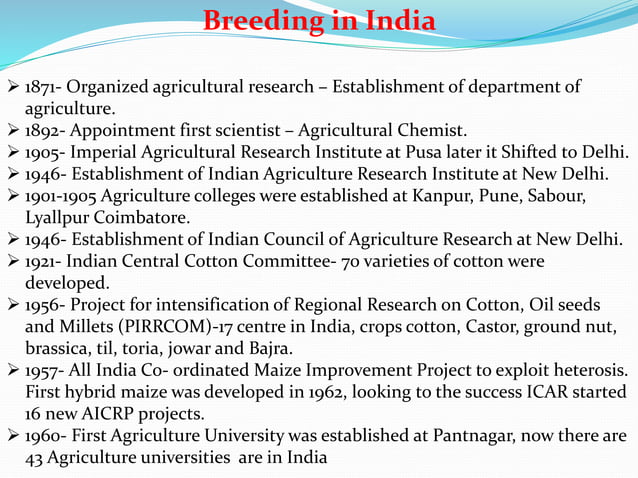 Breeding in India

➢ 1871- Organized agricultural research – Establishment of department of agriculture.
➢ 1892- Appointment first scientist – Agricultural Chemist.
➢ 1905- Imperial Agricultural Research Institute at Pusa later it Shifted to Delhi.
➢ 1946- Establishment of Indian Agriculture Research Institute at New Delhi.
➢ 1901-1905 Agriculture colleges were established at Kanpur, Pune, Sabour, Lyallpur Coimbatore.
➢ 1946- Establishment of Indian Council of Agriculture Research at New Delhi.
➢ 1921- Indian Central Cotton Committee- 70 varieties of cotton were developed.
➢ 1956- Project for intensification of Regional Research on Cotton, Oil seeds and Millets (PIRRCOM)-17 centre in India, crops cotton, Castor, ground nut, brassica, til, toria, jowar and Bajra.
➢ 1957- All India Co- ordinated Maize Improvement Project to exploit heterosis. First hybrid maize was developed in 1962, looking to the success ICAR started 16 new AICRP projects.
➢ 1960- First Agriculture University was established at Pantnagar, now there are 43 Agriculture universities are in India